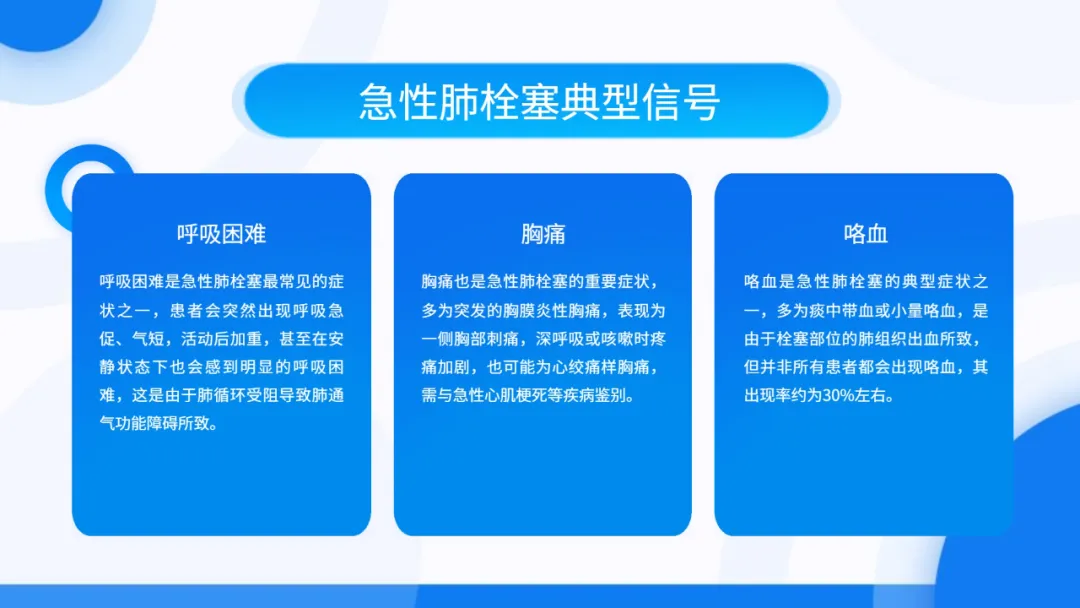 急性肺栓塞典型信号

呼吸困难

呼吸困难是急性肺栓塞最常见的症状之一，患者会突然出现呼吸急促、气短，活动后加重，甚至在安静状态下也会感到明显的呼吸困难，这是由于肺循环受阻导致肺通气功能障碍所致。

胸痛

胸痛也是急性肺栓塞的重要症状，多为突发的胸膜炎性胸痛，表现为一侧胸部刺痛，深呼吸或咳嗽时疼痛加剧，也可能为心绞痛样胸痛，需与急性心肌梗死等疾病鉴别。

咯血

咯血是急性肺栓塞的典型症状之一，多为痰中带血或小量咯血，是由于栓塞部位的肺组织出血所致，但并非所有患者都会出现咯血，其出现率约为30%左右。